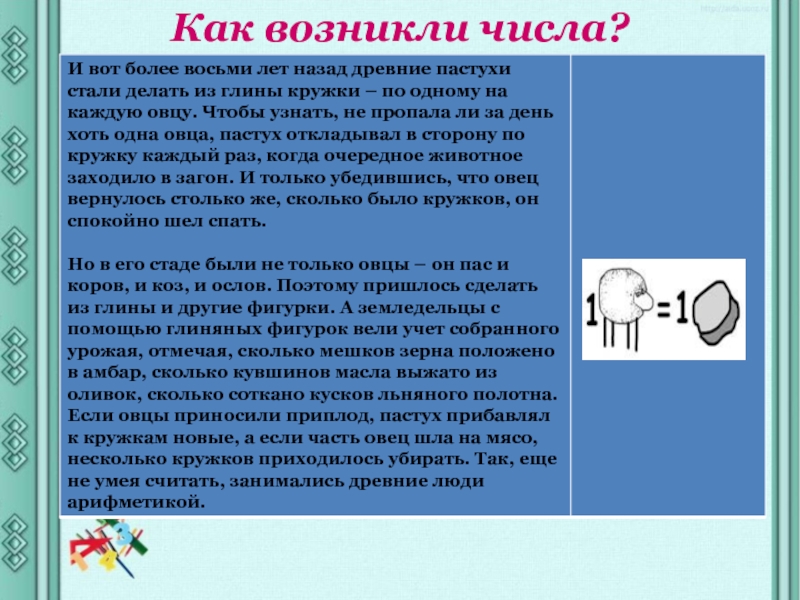 Как возникли числа?

И вот более восьми лет назад древние пастухи стали делать из глины кружки – по одному на каждую овцу. Чтобы узнать, не пропала ли за день хоть одна овца, пастух откладывал в сторону по кружку каждый раз, когда очередное животное заходило в загон. И только убедившись, что овец вернулось столько же, сколько было кружков, он спокойно шел спать.

Но в его стаде были не только овцы – он пас и коров, и коз, и ослов. Поэтому пришлось сделать из глины и другие фигурки. А земледельцы с помощью глиняных фигурок вели учет собранного урожая, отмечая, сколько мешков зерна положено в амбар, сколько кувшинов масла выжато из оливок, сколько соткано кусков льняного полотна. Если овцы приносили приплод, пастух прибавлял к кружкам новые, а если часть овец шла на мясо, несколько кружков приходилось убирать. Так, еще не умея считать, занимались древние люди арифметикой.

1 = 1